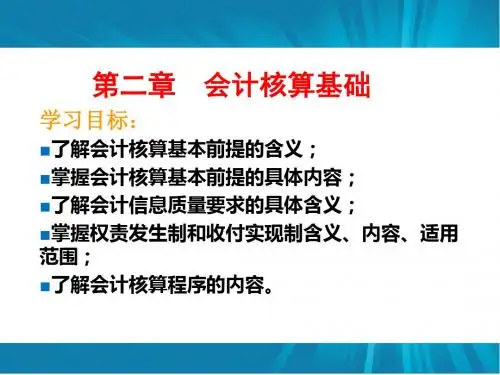 第二章　会计核算基础

学习目标：

■了解会计核算基本前提的含义；

■掌握会计核算基本前提的具体内容；

■了解会计信息质量要求的具体含义；

■掌握权责发生制和收付实现制含义、内容、适用范围；

■了解会计核算程序的内容。